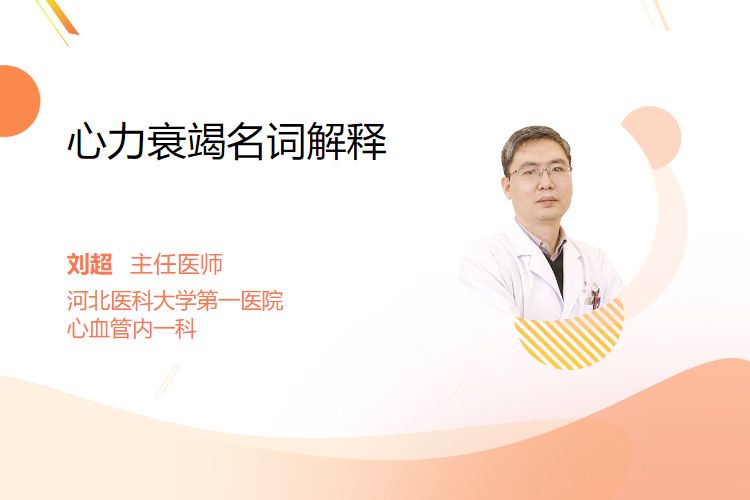 心力衰竭名词解释

刘超 主任医师

河北医科大学第一医院
心血管内一科